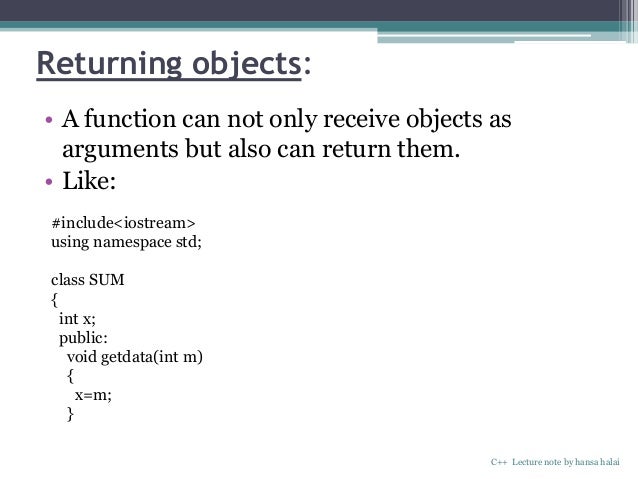 Returning objects:

• A function can not only receive objects as arguments but also can return them.
• Like:

#include<iostream>
using namespace std;

class SUM
{
 int x;
 public:
  void getdata(int m)
  {
   x=m;
  }

C++ Lecture note by hansa halai